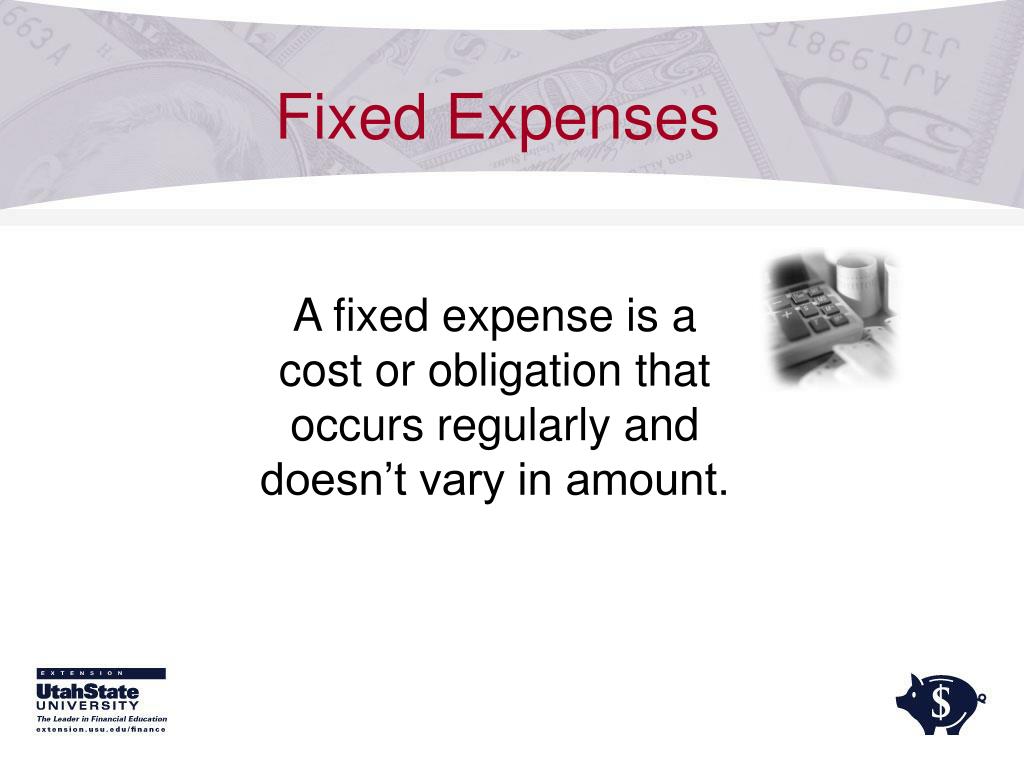 Fixed Expenses

A fixed expense is a cost or obligation that occurs regularly and doesn’t vary in amount.

EXTENSION
UtahState
UNIVERSITY
The Leader in Financial Education
extension.usu.edu/finance

$